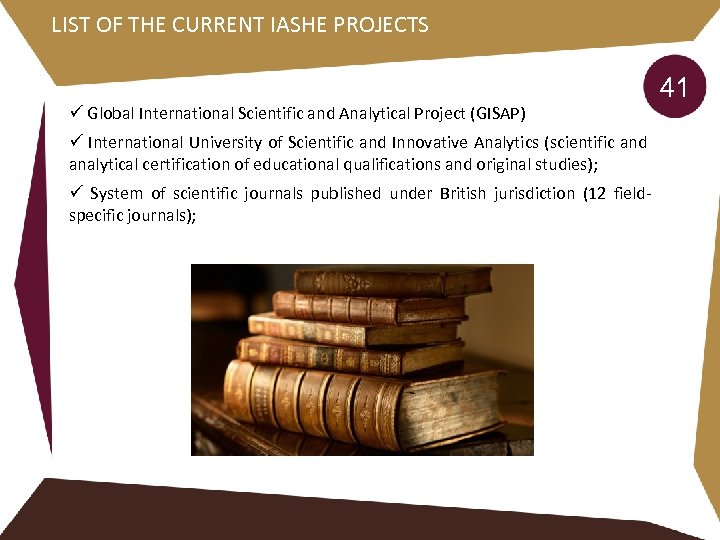 LIST OF THE CURRENT IASHE PROJECTS

41

✓ Global International Scientific and Analytical Project (GISAP)

✓ International University of Scientific and Innovative Analytics (scientific and analytical certification of educational qualifications and original studies);

✓ System of scientific journals published under British jurisdiction (12 field-specific journals);